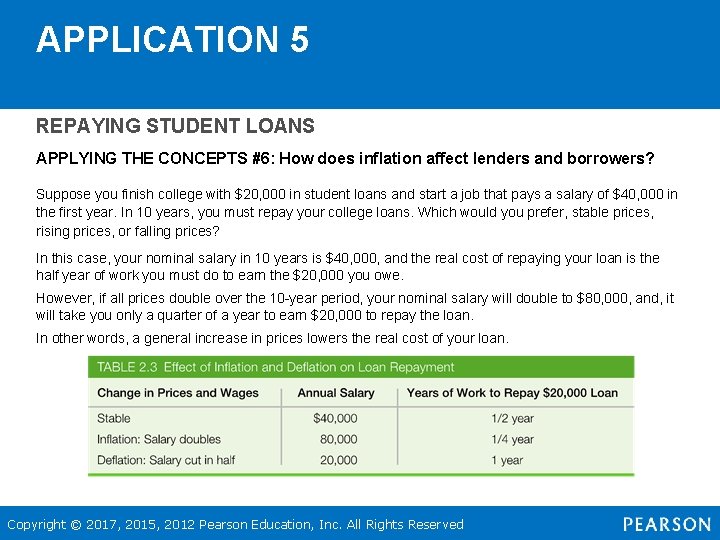 APPLICATION 5

REPAYING STUDENT LOANS

APPLYING THE CONCEPTS #6: How does inflation affect lenders and borrowers?

Suppose you finish college with \$20,000 in student loans and start a job that pays a salary of \$40,000 in the first year. In 10 years, you must repay your college loans. Which would you prefer, stable prices, rising prices, or falling prices?

In this case, your nominal salary in 10 years is \$40,000, and the real cost of repaying your loan is the half year of work you must do to earn the \$20,000 you owe.

However, if all prices double over the 10-year period, your nominal salary will double to \$80,000, and, it will take you only a quarter of a year to earn \$20,000 to repay the loan.

In other words, a general increase in prices lowers the real cost of your loan.

TABLE 2.3 Effect of Inflation and Deflation on Loan Repayment

| Change in Prices and Wages | Annual Salary | Years of Work to Repay \$20,000 Loan |
|---|---|---|
| Stable | \$40,000 | 1/2 year |
| Inflation: Salary doubles | 80,000 | 1/4 year |
| Deflation: Salary cut in half | 20,000 | 1 year |

Copyright © 2017, 2015, 2012 Pearson Education, Inc. All Rights Reserved

PEARSON